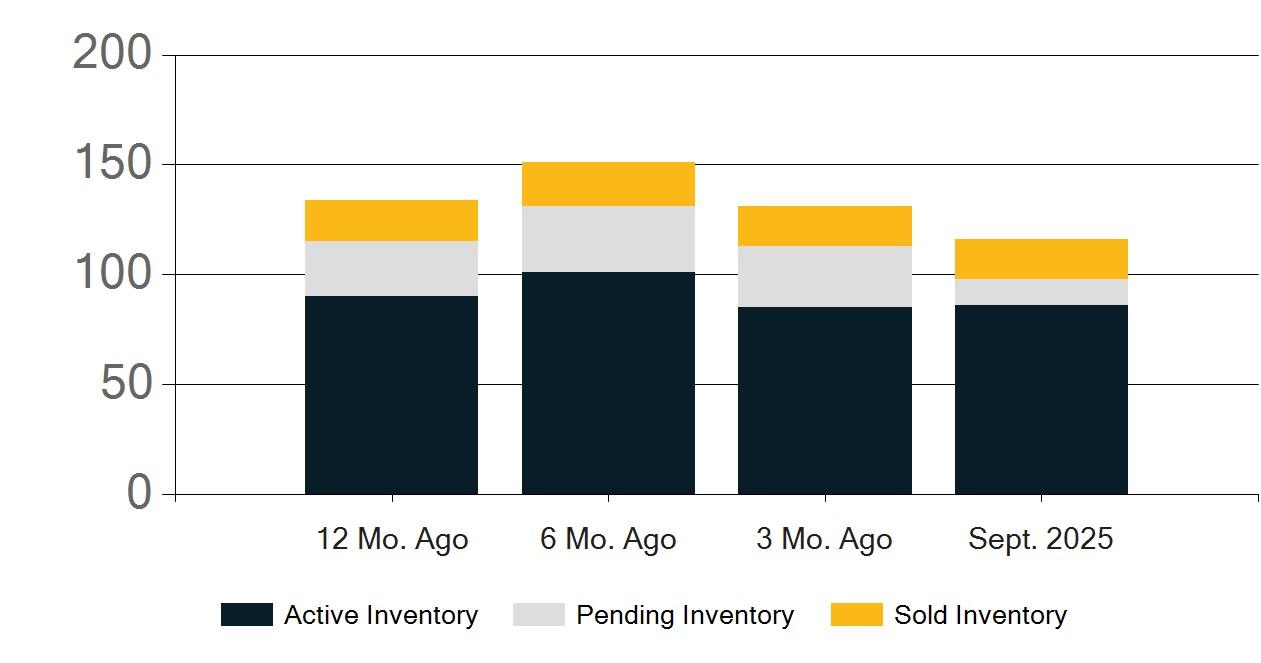 200
150
100
50
0

12 Mo. Ago
6 Mo. Ago
3 Mo. Ago
Sept. 2025

Active Inventory
Pending Inventory
Sold Inventory